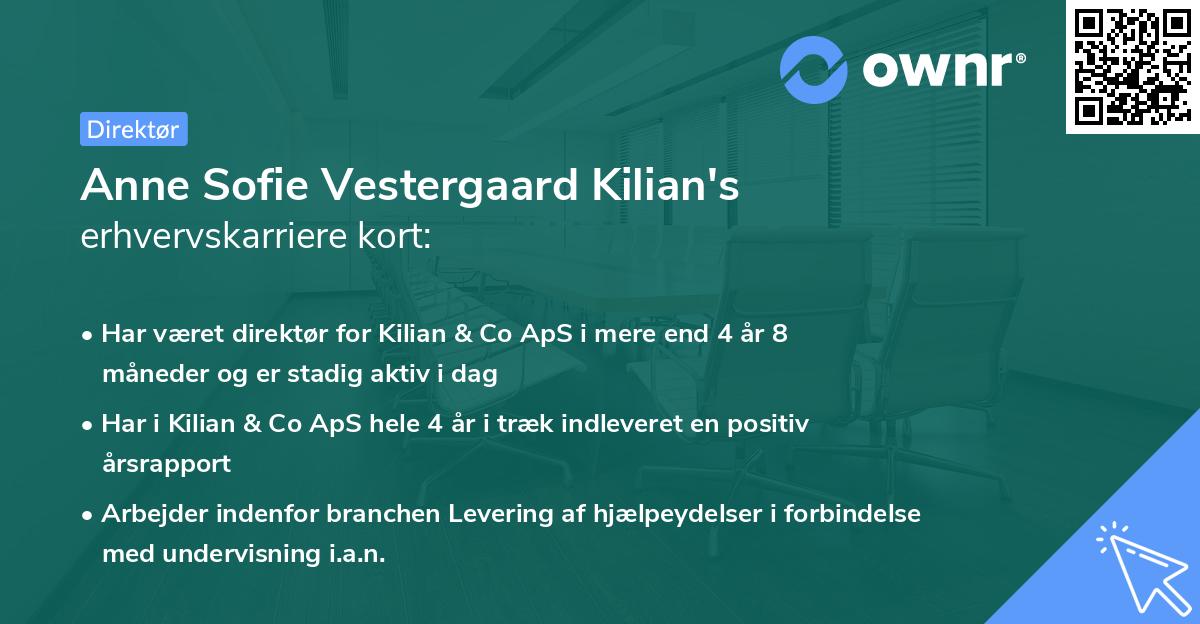 ownr®

Direktør

Anne Sofie Vestergaard Kilian's
erhvervskarriere kort:

• Har været direktør for Kilian & Co ApS i mere end 4 år 8 måneder og er stadig aktiv i dag
• Har i Kilian & Co ApS hele 4 år i træk indleveret en positiv årsrapport
• Arbejder indenfor branchen Levering af hjælpeydelser i forbindelse med undervisning i.a.n.